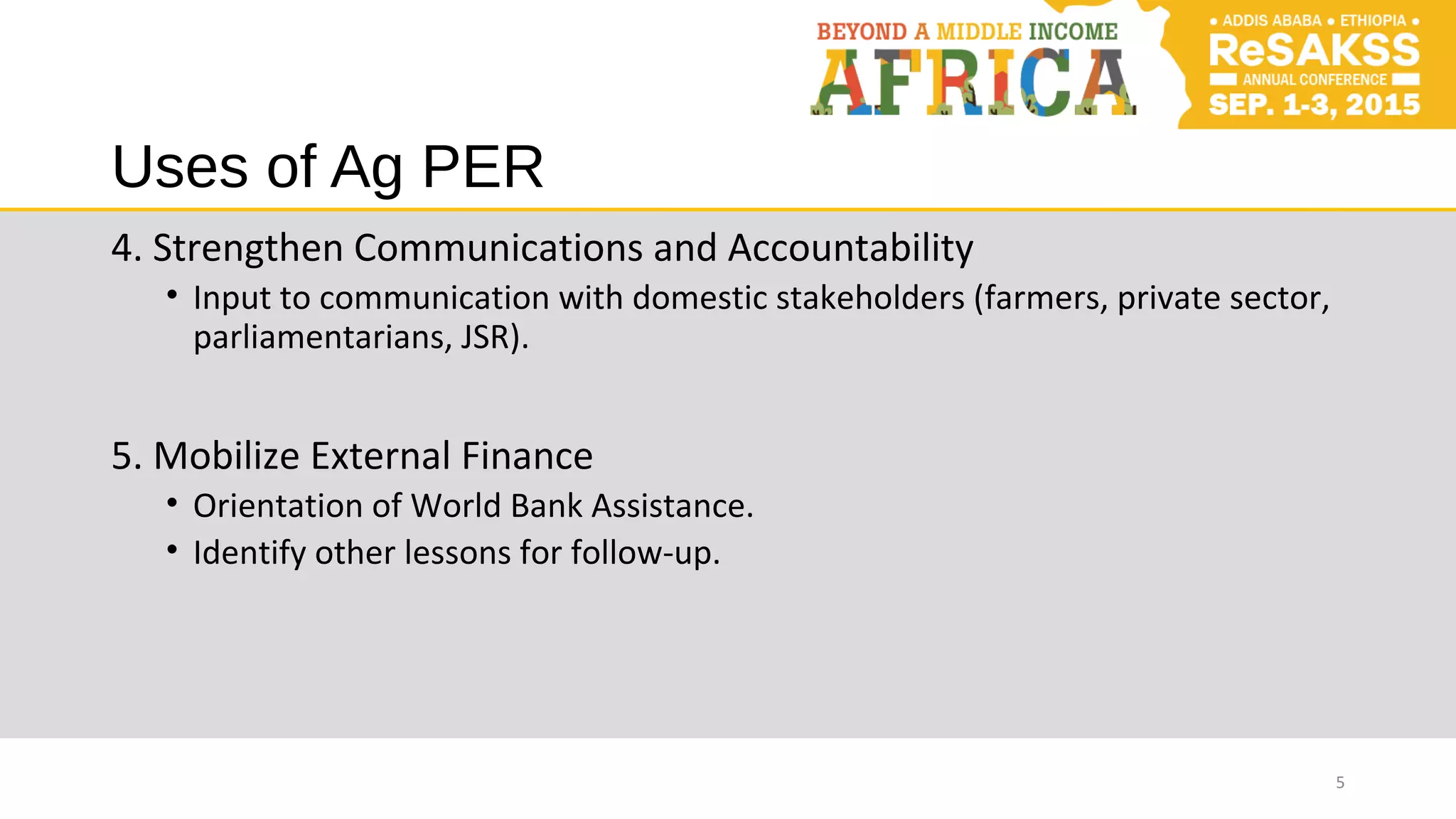 BEYOND A MIDDLE INCOME
AFRICA

• ADDIS ABABA • ETHIOPIA •
ReSAKSS
ANNUAL CONFERENCE
SEP. 1-3, 2015

Uses of Ag PER

4. Strengthen Communications and Accountability

• Input to communication with domestic stakeholders (farmers, private sector, parliamentarians, JSR).

5. Mobilize External Finance

• Orientation of World Bank Assistance.
• Identify other lessons for follow-up.

5